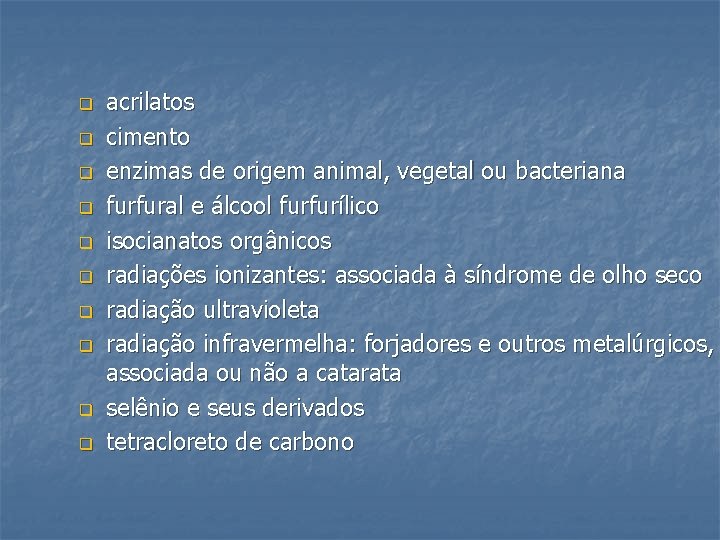 - acrilatos
- cimento
- enzimas de origem animal, vegetal ou bacteriana
- furfural e álcool furfurílico
- isocianatos orgânicos
- radiações ionizantes: associada à síndrome de olho seco
- radiação ultravioleta
- radiação infravermelha: forjadores e outros metalúrgicos, associada ou não a catarata
- selênio e seus derivados
- tetracloreto de carbono